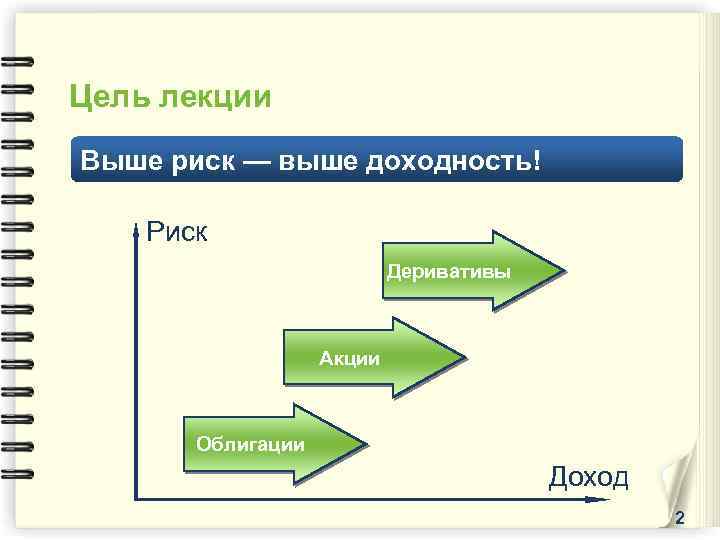 Цель лекции

Выше риск — выше доходность!

Риск

Деривативы

Акции

Облигации

Доход

2